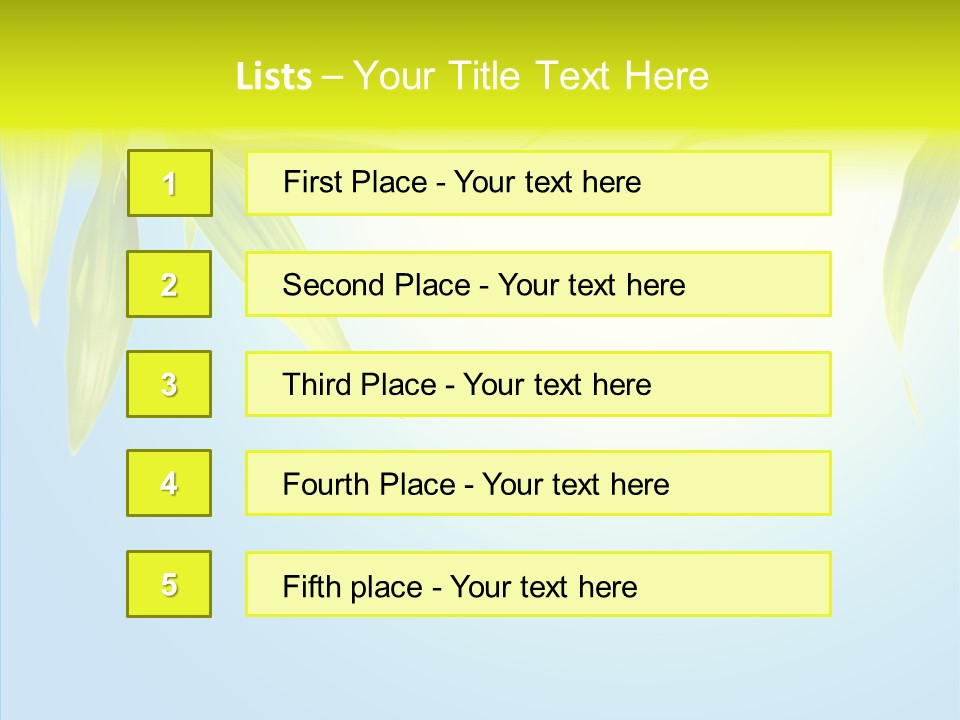 Lists – Your Title Text Here

1

First Place - Your text here

2

Second Place - Your text here

3

Third Place - Your text here

4

Fourth Place - Your text here

5

Fifth place - Your text here